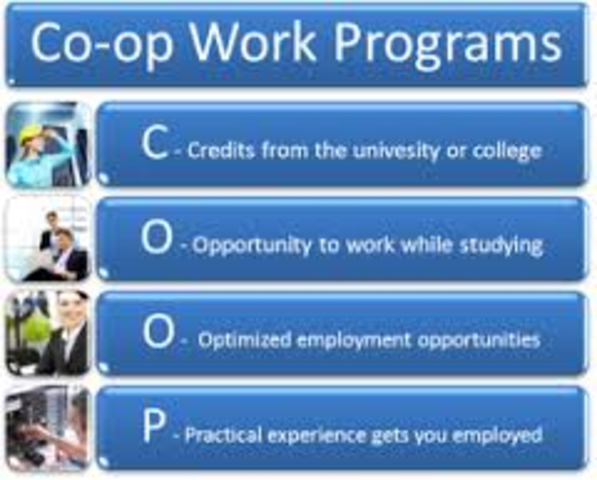 Co-op Work Programs

C - Credits from the univesity or college

O - Opportunity to work while studying

O - Optimized employment opportunities

P - Practical experience gets you employed